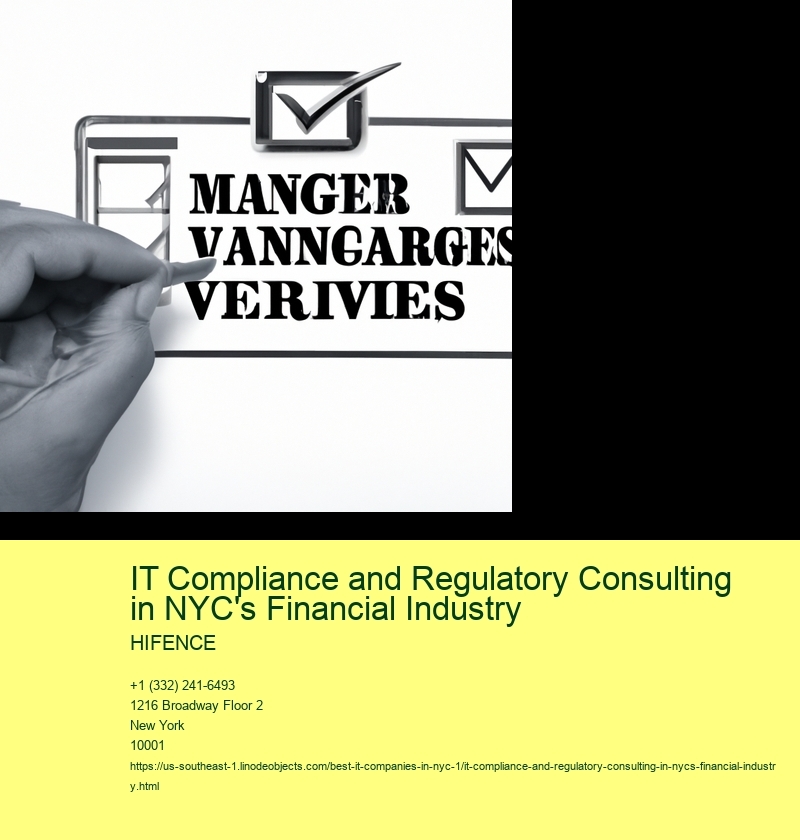 MANGER
VANNGARGES
VERIVIES

IT Compliance and Regulatory Consulting in NYC's Financial Industry

HIFENCE

+1 (332) 241-6493
1216 Broadway Floor 2
New York
10001
https://us-southeast-1.linodeobjects.com/best-it-companies-in-nyc-1/it-compliance-and-regulatory-consulting-in-nycs-financial-industry.html